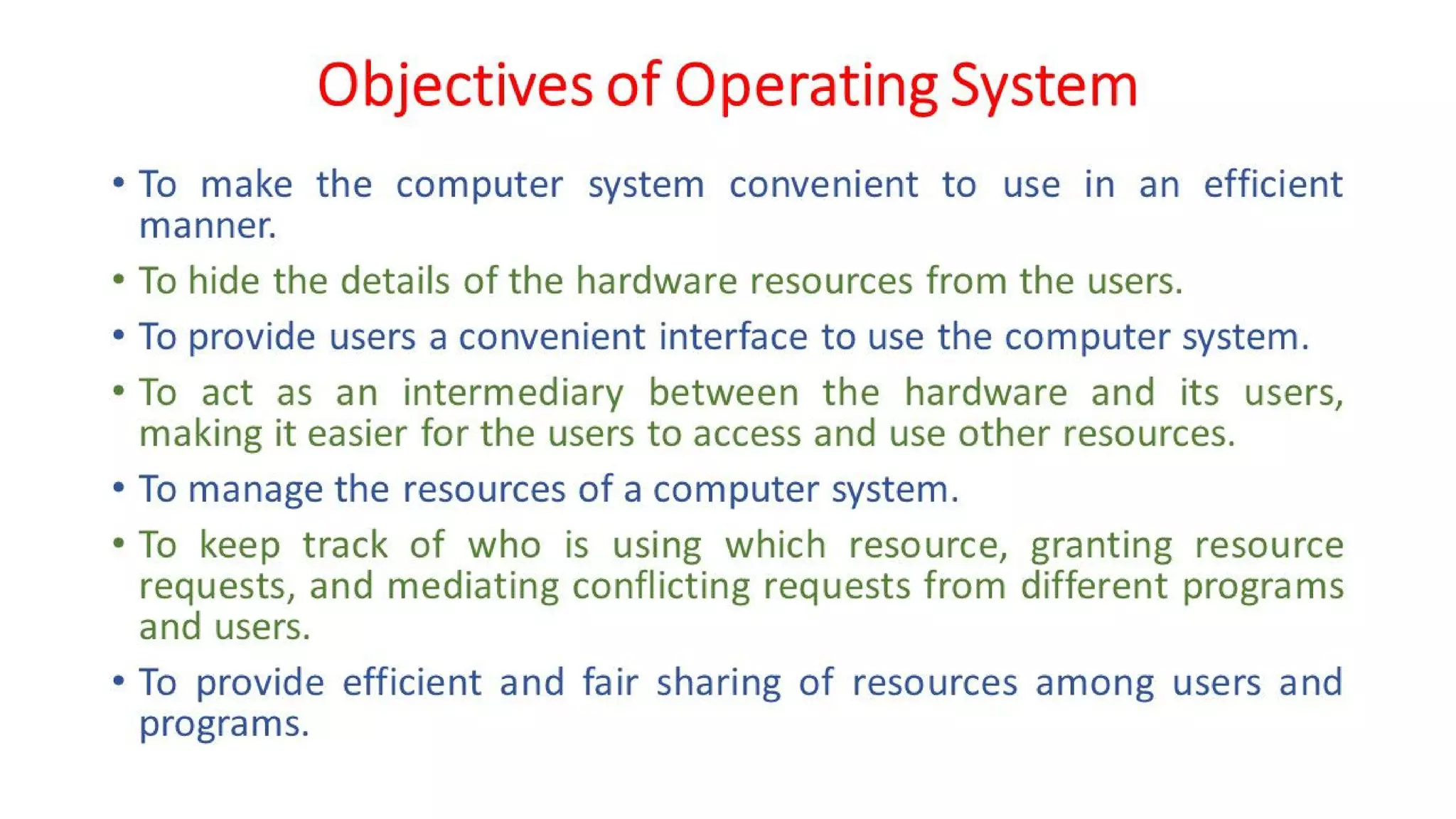 Objectives of Operating System

• To make the computer system convenient to use in an efficient manner.

• To hide the details of the hardware resources from the users.

• To provide users a convenient interface to use the computer system.

• To act as an intermediary between the hardware and its users, making it easier for the users to access and use other resources.

• To manage the resources of a computer system.

• To keep track of who is using which resource, granting resource requests, and mediating conflicting requests from different programs and users.

• To provide efficient and fair sharing of resources among users and programs.